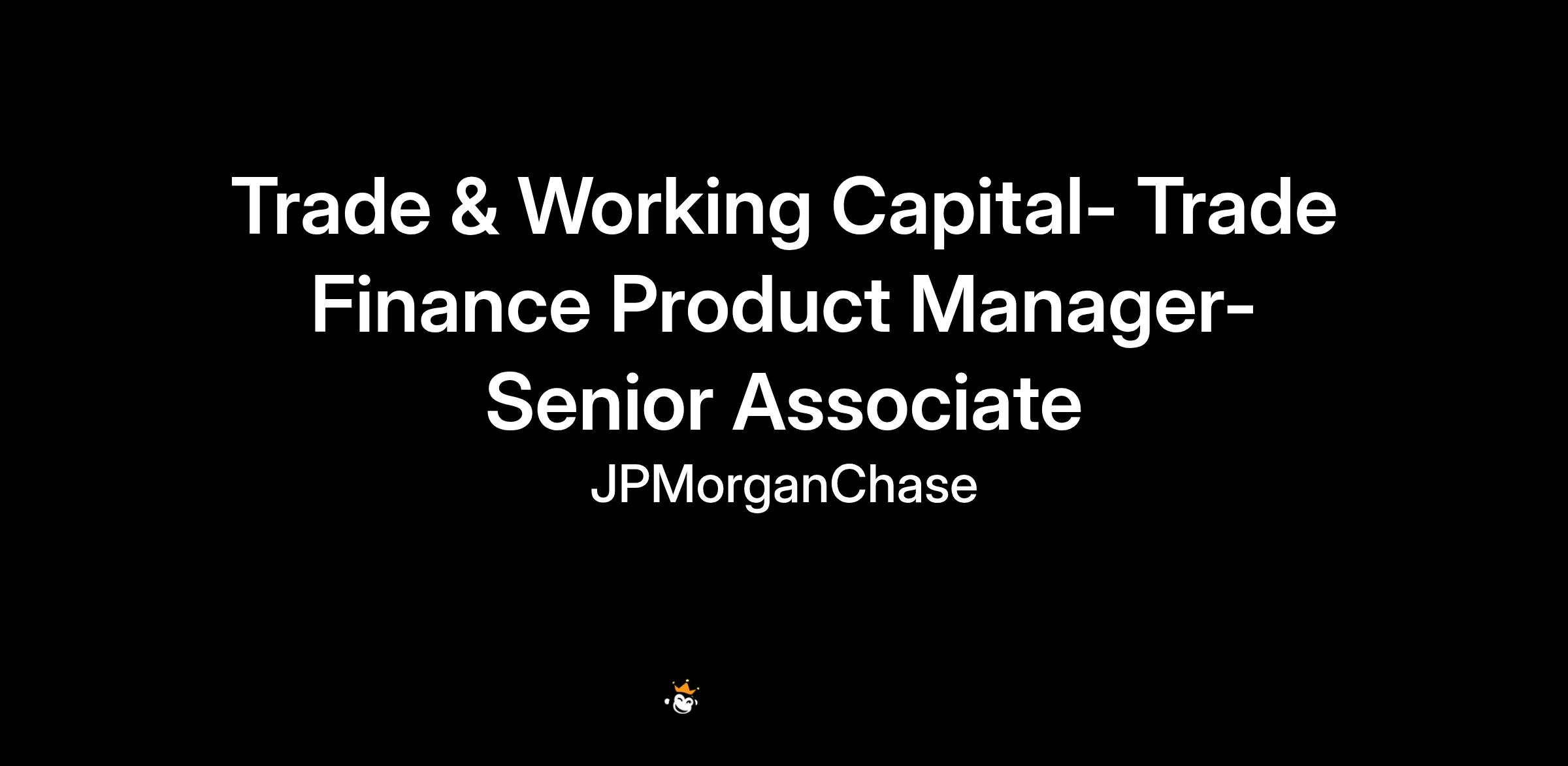 Trade & Working Capital- Trade Finance Product Manager- Senior Associate

JPMorganChase